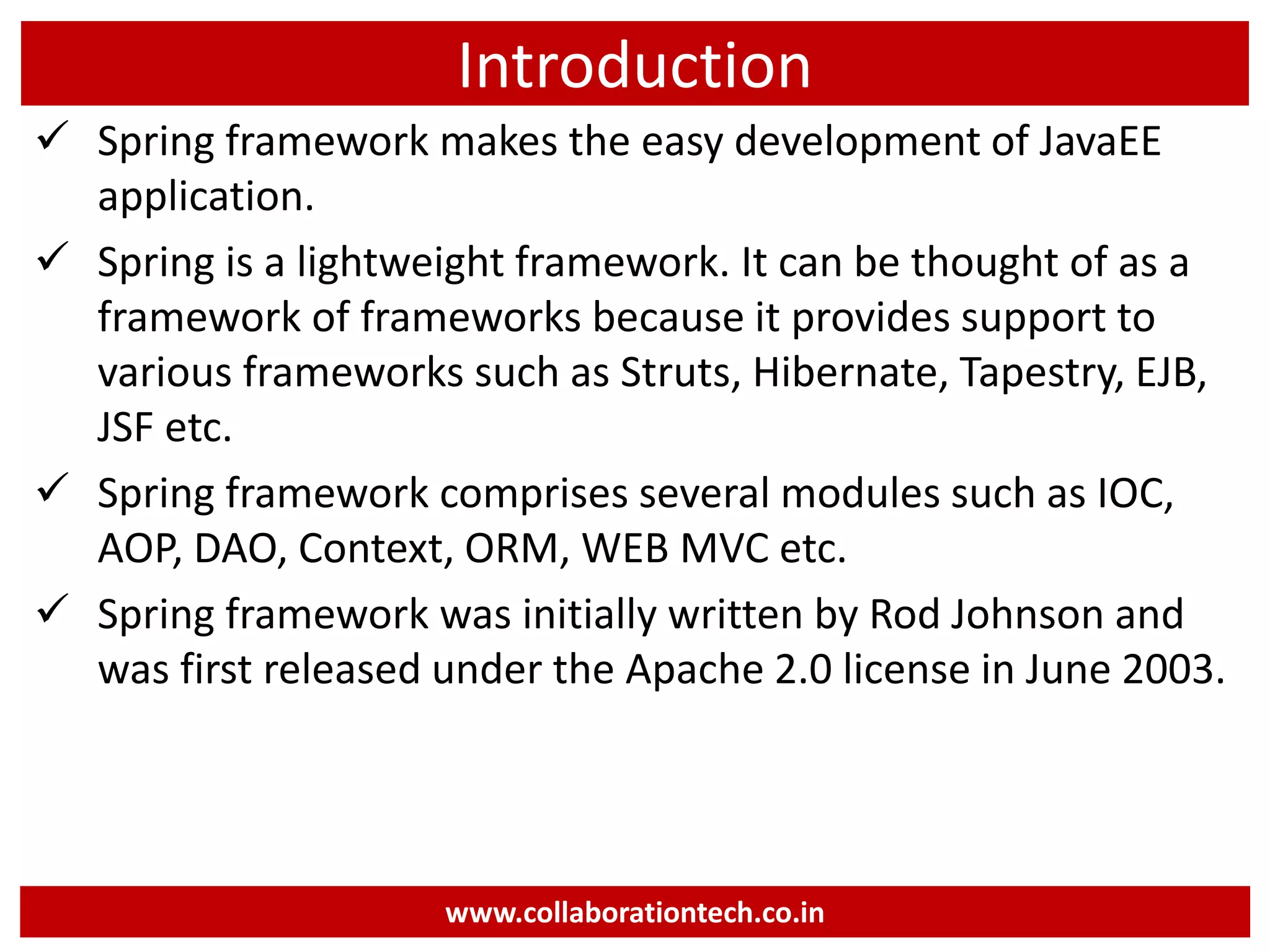 Introduction

✓ Spring framework makes the easy development of JavaEE application.

✓ Spring is a lightweight framework. It can be thought of as a framework of frameworks because it provides support to various frameworks such as Struts, Hibernate, Tapestry, EJB, JSF etc.

✓ Spring framework comprises several modules such as IOC, AOP, DAO, Context, ORM, WEB MVC etc.

✓ Spring framework was initially written by Rod Johnson and was first released under the Apache 2.0 license in June 2003.

www.collaborationtech.co.in